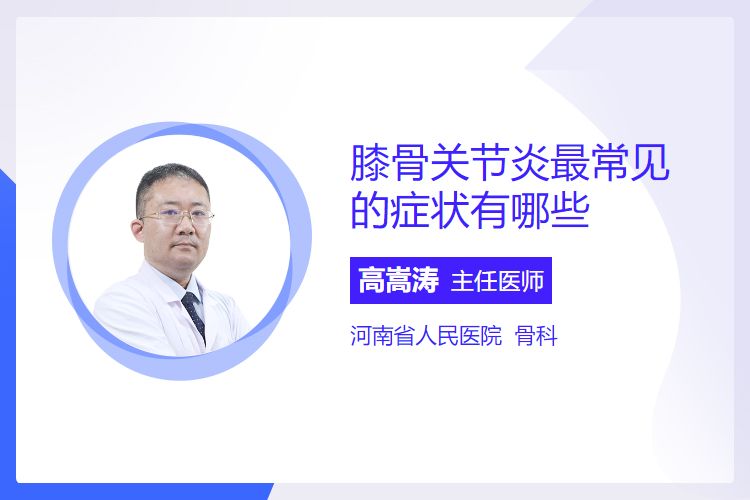 膝骨关节炎最常见的症状有哪些

高嵩涛 主任医师

河南省人民医院 骨科